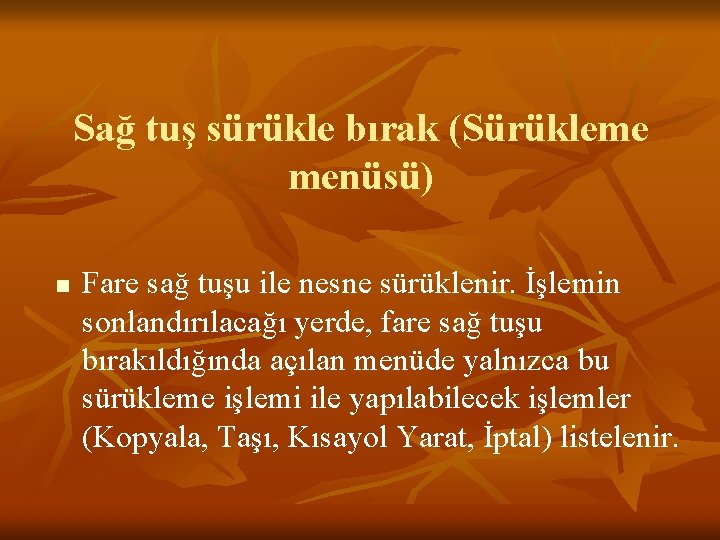 Sağ tuş sürükle bırak (Sürükleme menüsü)

Fare sağ tuşu ile nesne sürüklenir. İşlemin sonlandırılacağı yerde, fare sağ tuşu bırakıldığında açılan menüde yalnızca bu sürükleme işlemi ile yapılabilecek işlemler (Kopyala, Taşı, Kısayol Yarat, İptal) listelenir.